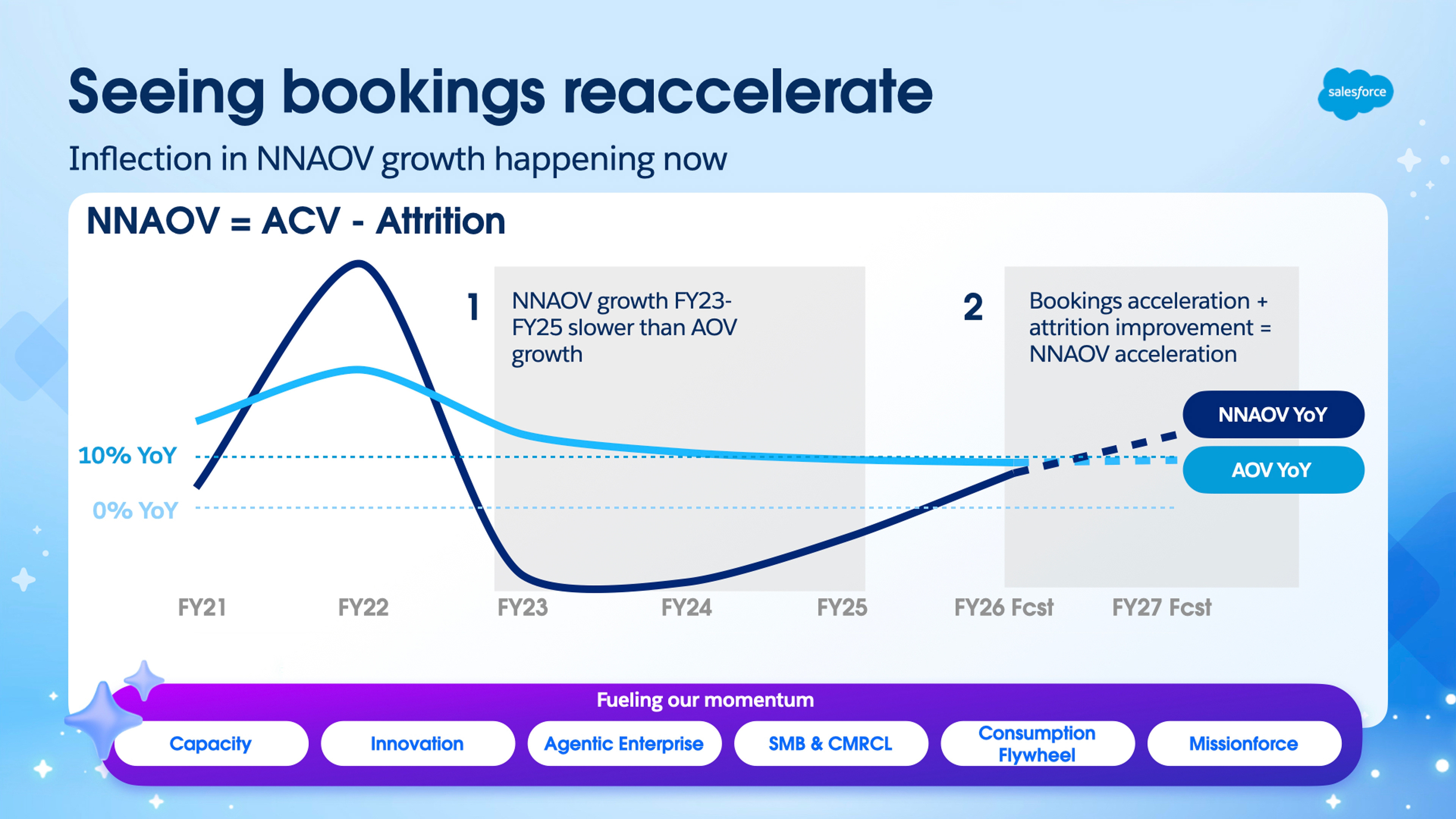 Seeing bookings reaccelerate

salesforce

Inflection in NNAOV growth happening now

NNAOV = ACV - Attrition

1 NNAOV growth FY23-FY25 slower than AOV growth

2 Bookings acceleration + attrition improvement = NNAOV acceleration

NNAOV YoY

AOV YoY

10% YoY

0% YoY

FY21 FY22 FY23 FY24 FY25 FY26 Fcst FY27 Fcst

Fueling our momentum

Capacity

Innovation

Agentic Enterprise

SMB & CMRCL

Consumption Flywheel

Missionforce